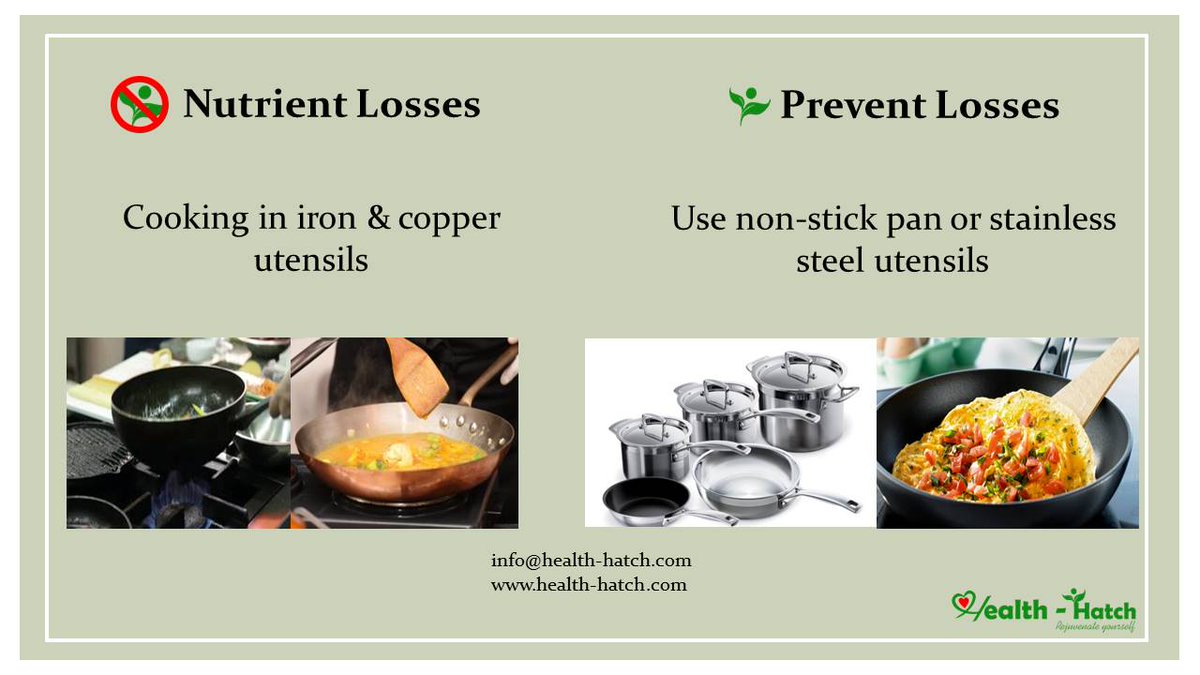 Nutrient Losses

Cooking in iron & copper utensils

Prevent Losses

Use non-stick pan or stainless steel utensils

info@health-hatch.com
www.health-hatch.com

Health - Hatch
Rejuvenate yourself